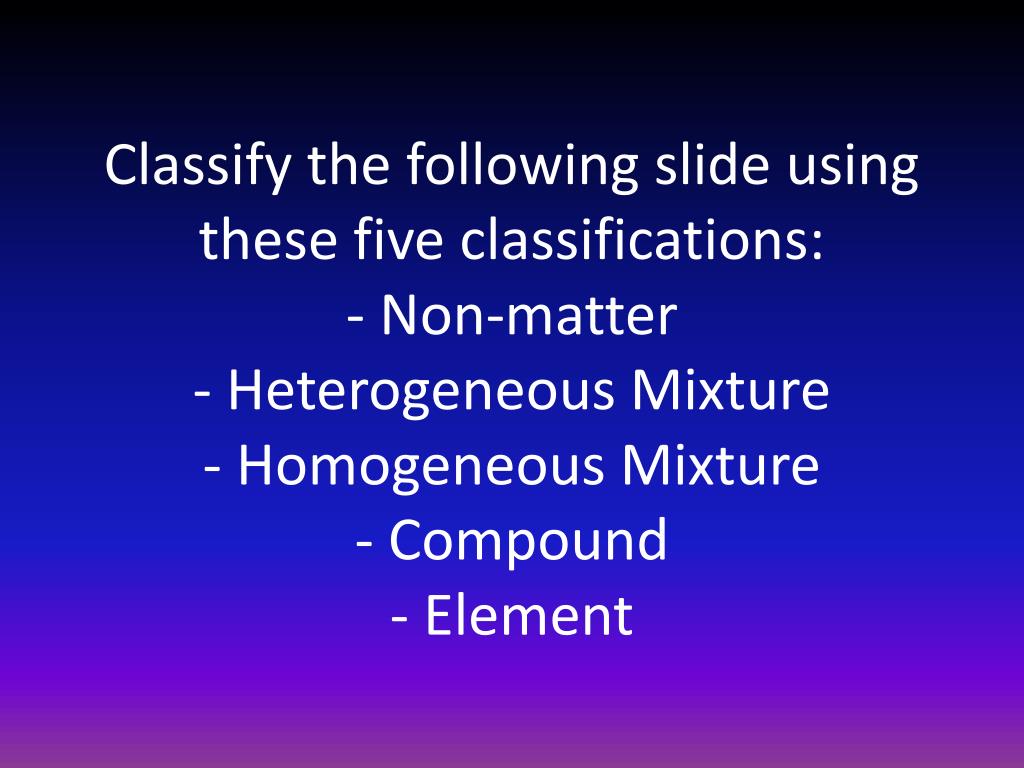 Classify the following slide using these five classifications:
- Non-matter
- Heterogeneous Mixture
- Homogeneous Mixture
- Compound
- Element